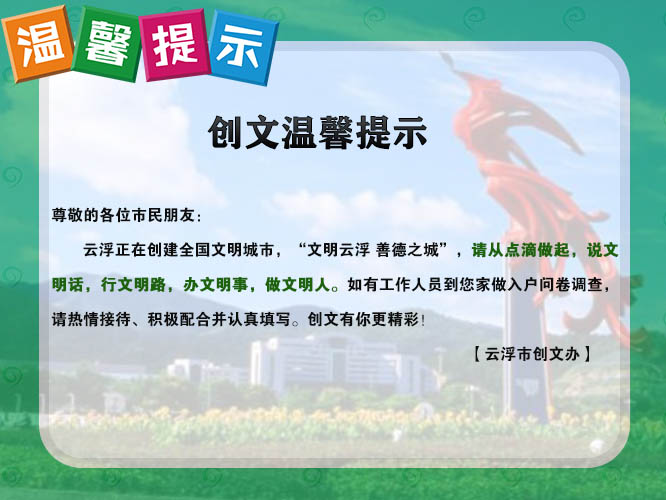 温馨提示

创文温馨提示

尊敬的各位市民朋友：

云浮正在创建全国文明城市，“文明云浮 善德之城”，请从点滴做起，说文明话，行文明路，办文明事，做文明人。如有工作人员到您家做入户问卷调查，请热情接待、积极配合并认真填写。创文有你更精彩！

【云浮市创文办】